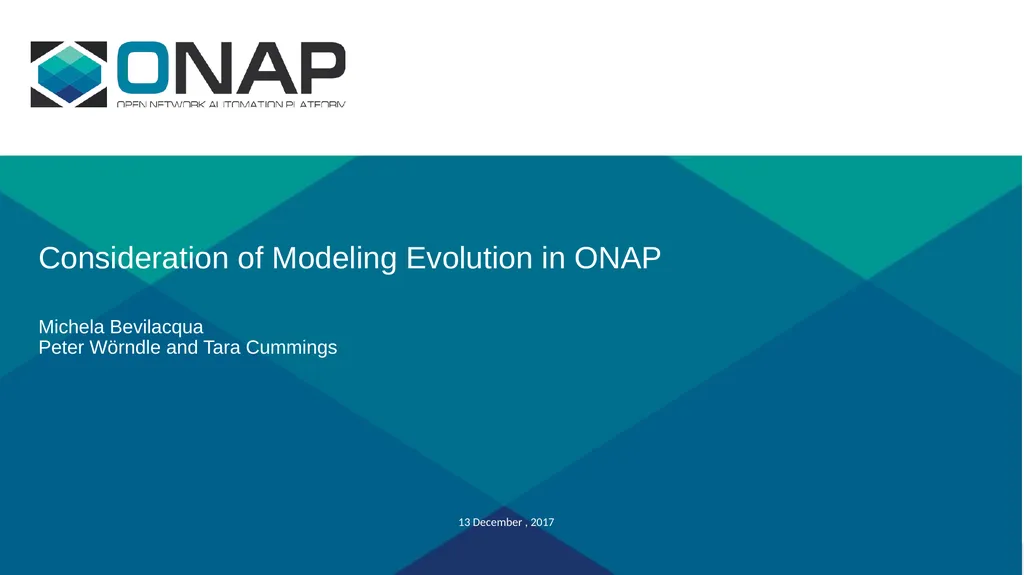 ONAP
OPEN NETWORK AUTOMATION PLATFORM

Consideration of Modeling Evolution in ONAP

Michela Bevilacqua
Peter Wörndle and Tara Cummings

13 December , 2017